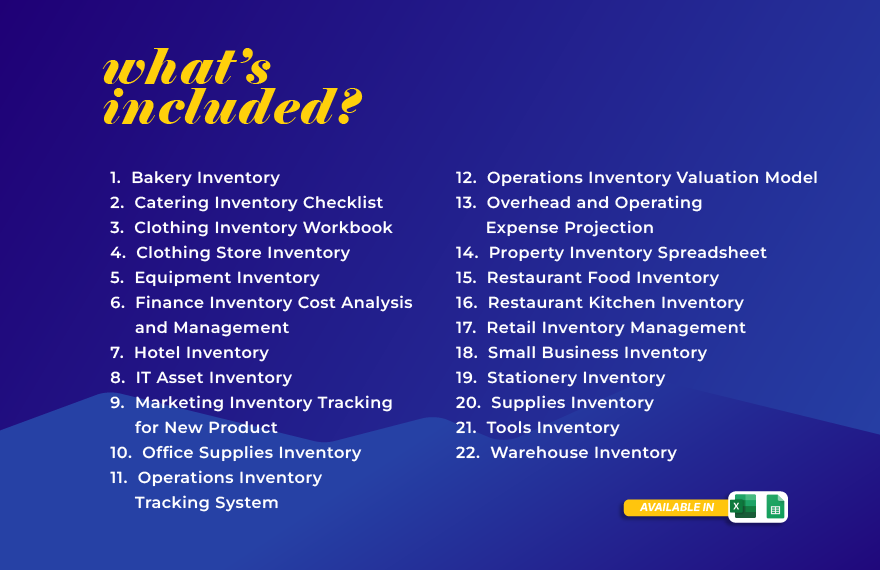 what's included?

1. Bakery Inventory
2. Catering Inventory Checklist
3. Clothing Inventory Workbook
4. Clothing Store Inventory
5. Equipment Inventory
6. Finance Inventory Cost Analysis and Management
7. Hotel Inventory
8. IT Asset Inventory
9. Marketing Inventory Tracking for New Product
10. Office Supplies Inventory
11. Operations Inventory Tracking System

12. Operations Inventory Valuation Model
13. Overhead and Operating Expense Projection
14. Property Inventory Spreadsheet
15. Restaurant Food Inventory
16. Restaurant Kitchen Inventory
17. Retail Inventory Management
18. Small Business Inventory
19. Stationery Inventory
20. Supplies Inventory
21. Tools Inventory
22. Warehouse Inventory

AVAILABLE IN X